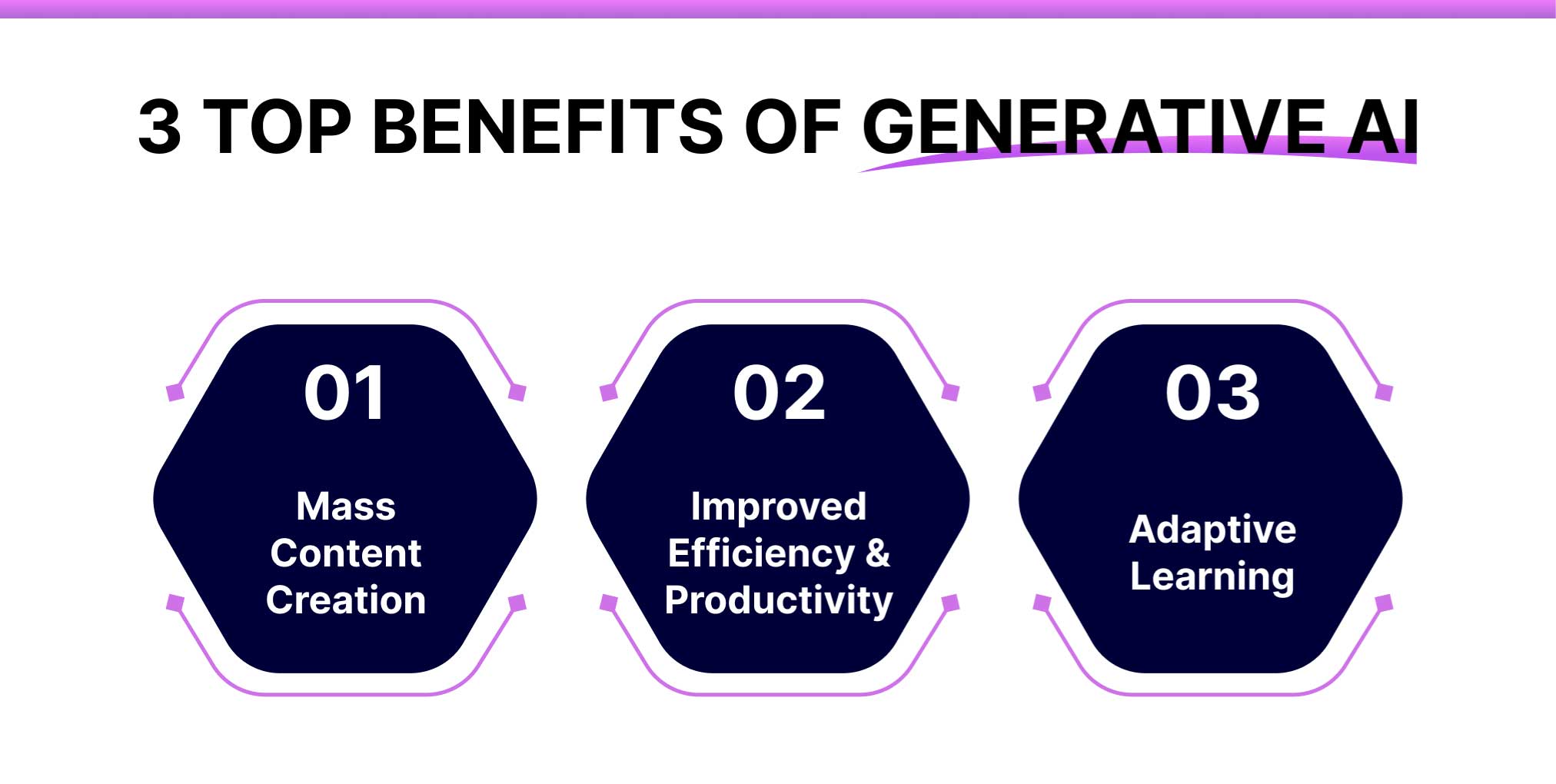 3 TOP BENEFITS OF GENERATIVE AI

01

Mass Content Creation

02

Improved Efficiency & Productivity

03

Adaptive Learning